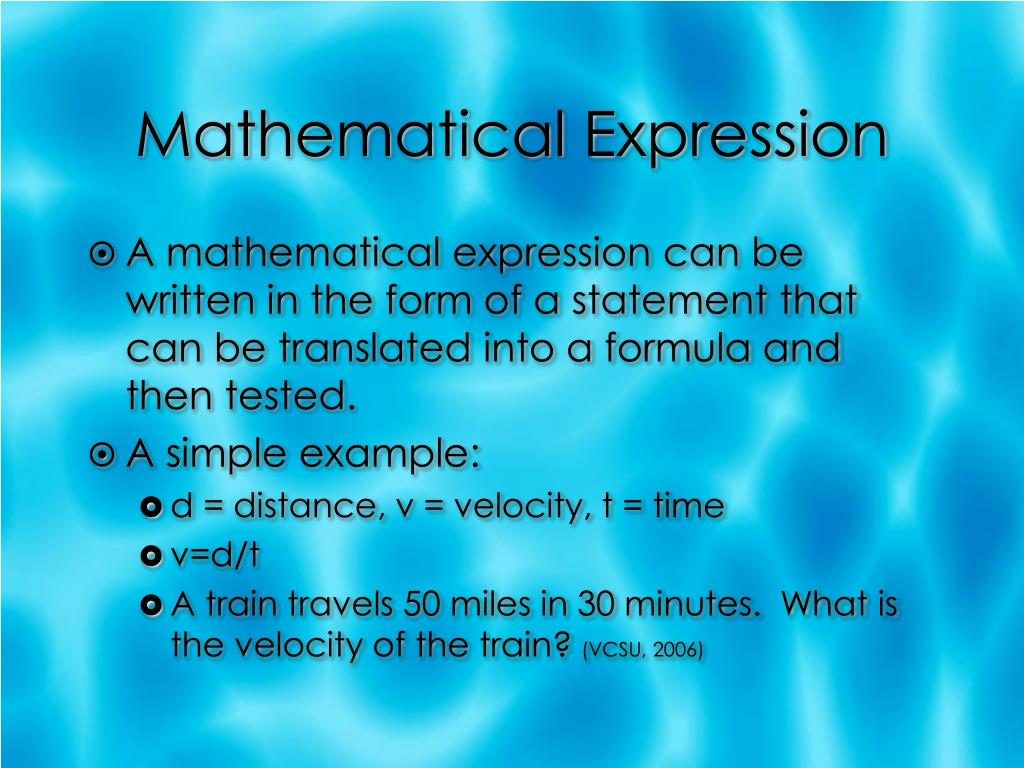 Mathematical Expression

A mathematical expression can be written in the form of a statement that can be translated into a formula and then tested.

A simple example:

d = distance, v = velocity, t = time

v=d/t

A train travels 50 miles in 30 minutes. What is the velocity of the train? (VCSU, 2006)